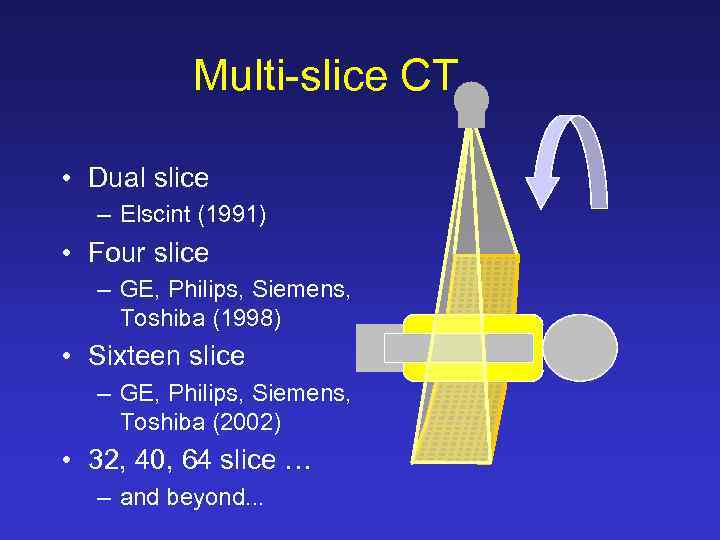 Multi-slice CT

• Dual slice
– Elscint (1991)
• Four slice
– GE, Philips, Siemens, Toshiba (1998)
• Sixteen slice
– GE, Philips, Siemens, Toshiba (2002)
• 32, 40, 64 slice …
– and beyond...